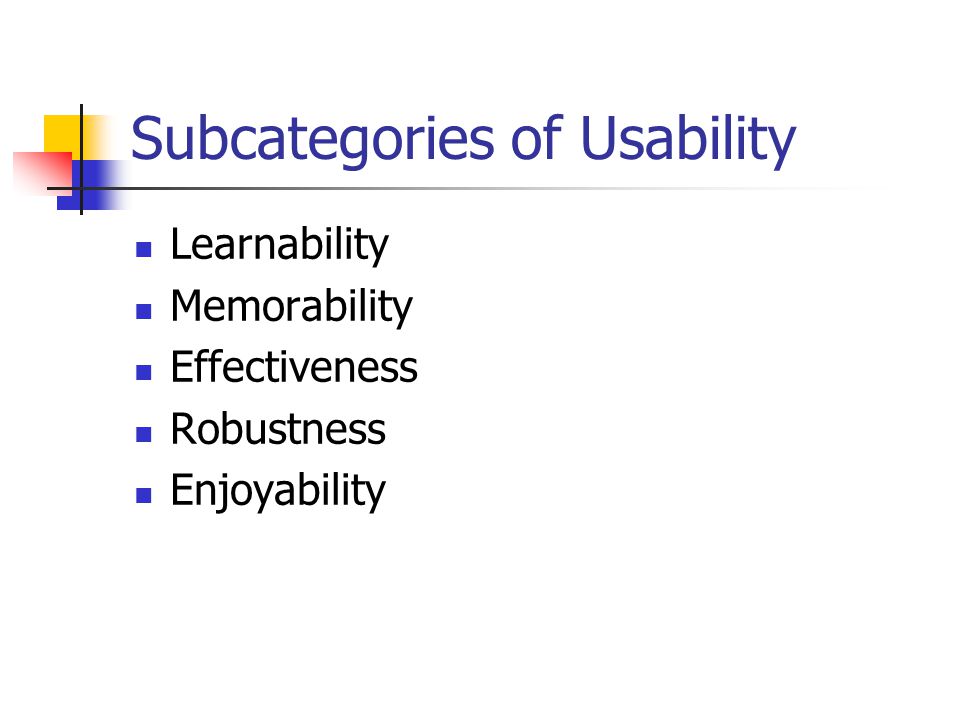 Subcategories of Usability

- Learnability
- Memorability
- Effectiveness
- Robustness
- Enjoyability